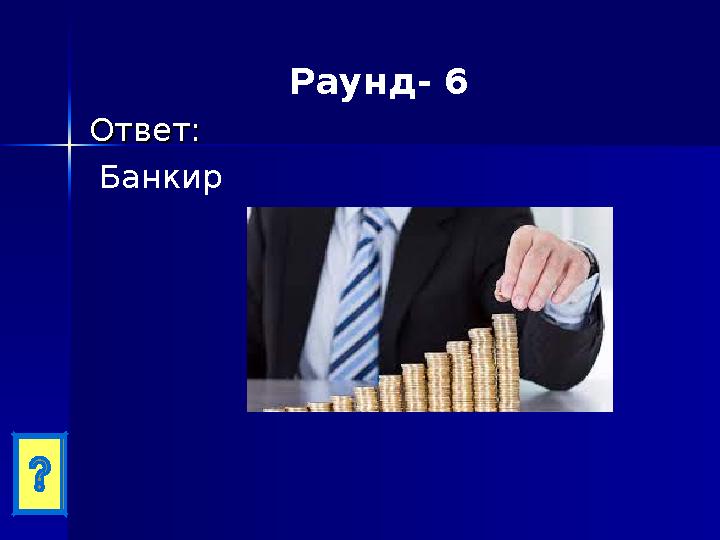 Раунд- 6

Ответ:

Банкир

?